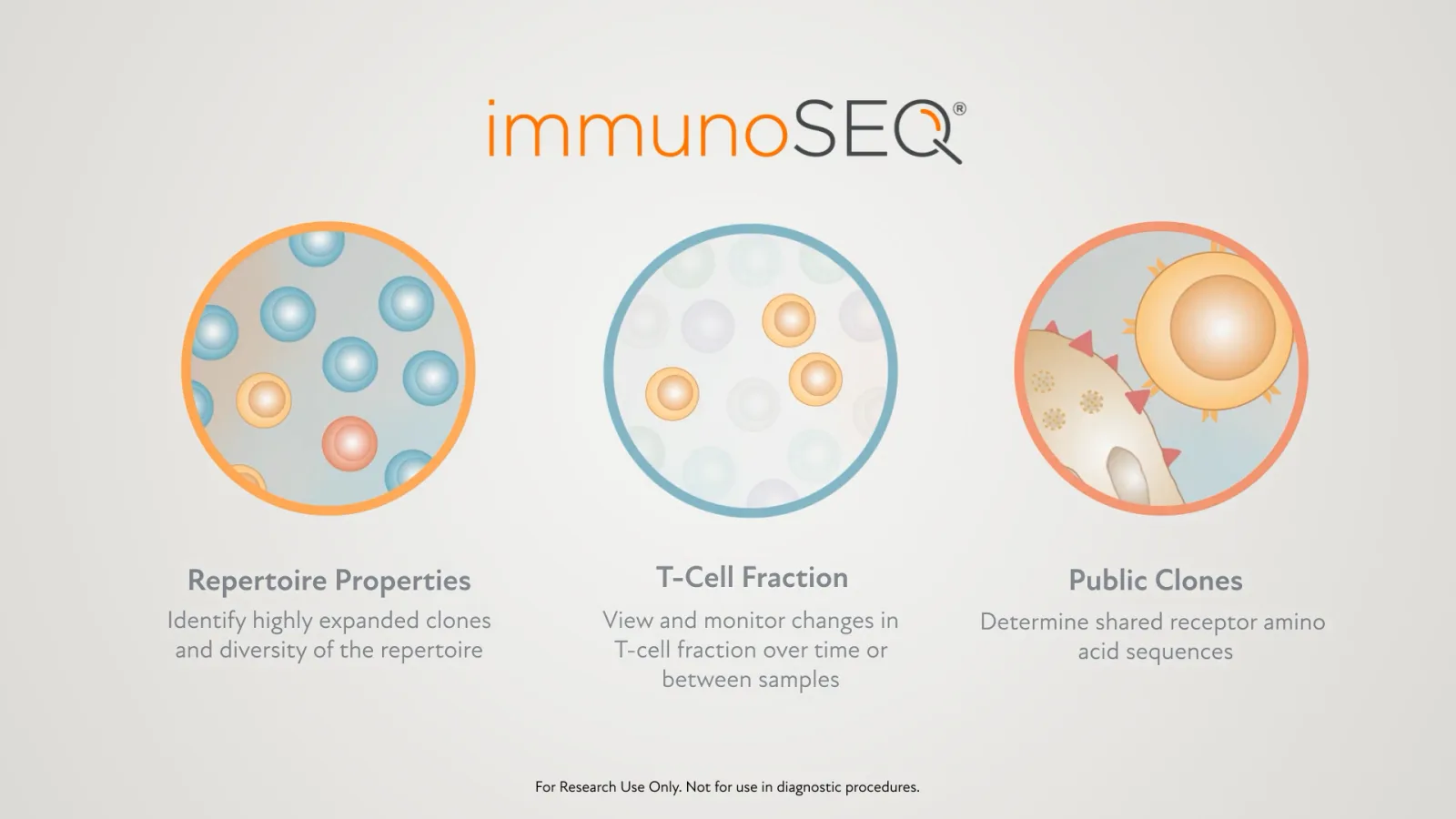 immunoSEQ®

Repertoire Properties
Identify highly expanded clones and diversity of the repertoire

T-Cell Fraction
View and monitor changes in T-cell fraction over time or between samples

Public Clones
Determine shared receptor amino acid sequences

For Research Use Only. Not for use in diagnostic procedures.